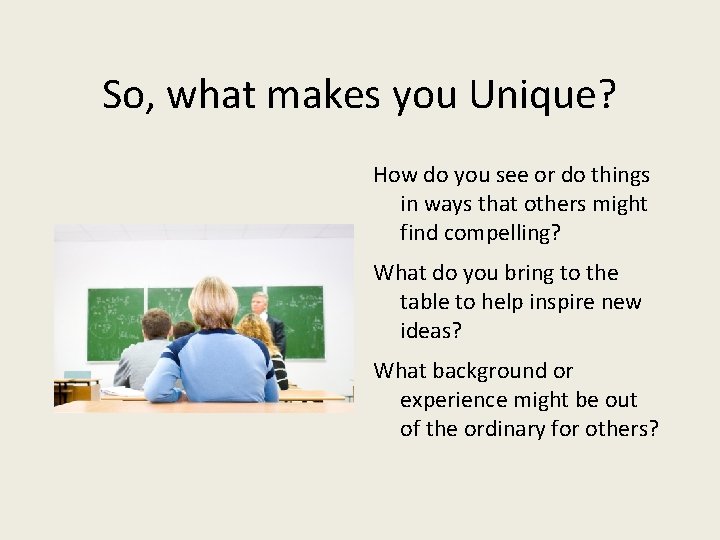 So, what makes you Unique?

How do you see or do things in ways that others might find compelling?

What do you bring to the table to help inspire new ideas?

What background or experience might be out of the ordinary for others?